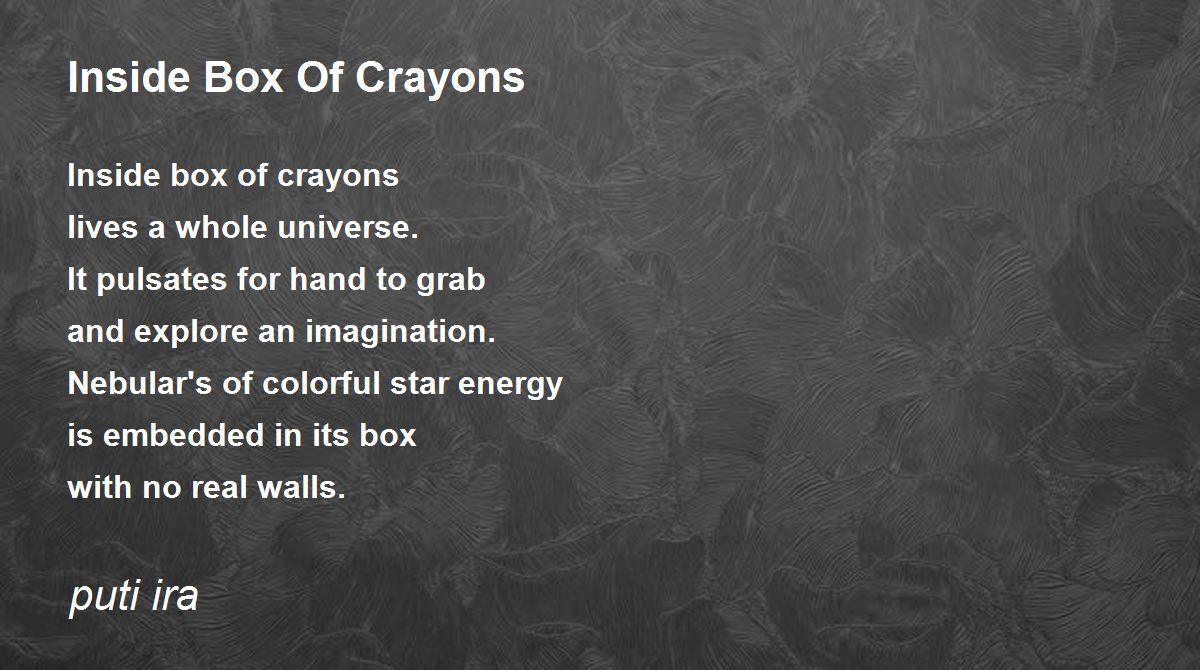 Inside Box Of Crayons

Inside box of crayons
lives a whole universe.
It pulsates for hand to grab
and explore an imagination.
Nebular's of colorful star energy
is embedded in its box
with no real walls.

puti ira